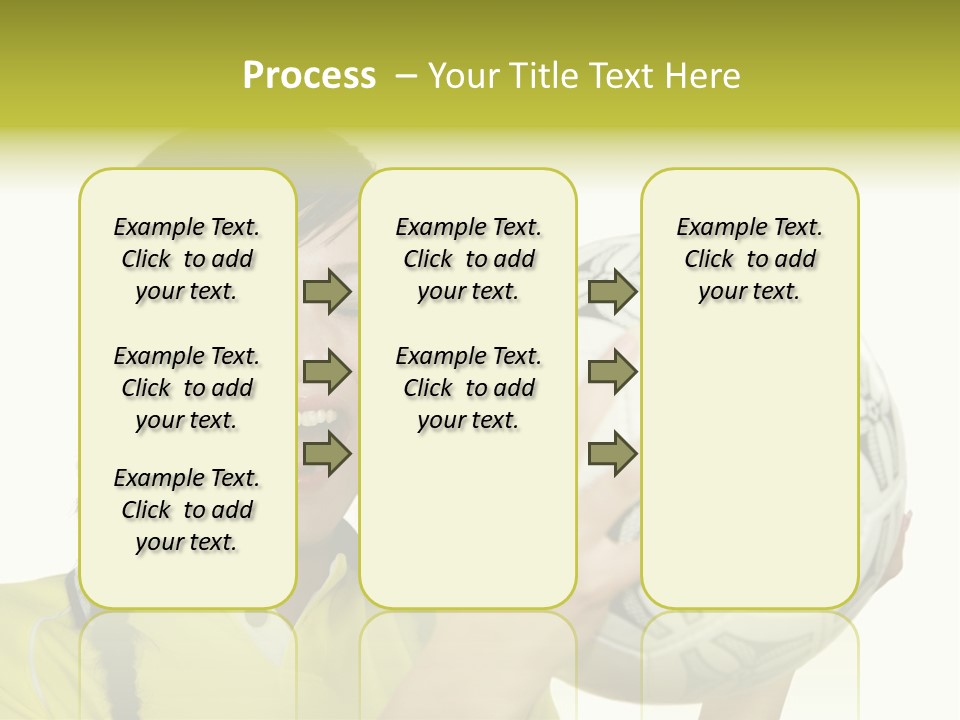 Process – Your Title Text Here

Example Text. Click to add your text.

Example Text. Click to add your text.

Example Text. Click to add your text.

Example Text. Click to add your text.

Example Text. Click to add your text.

Example Text. Click to add your text.